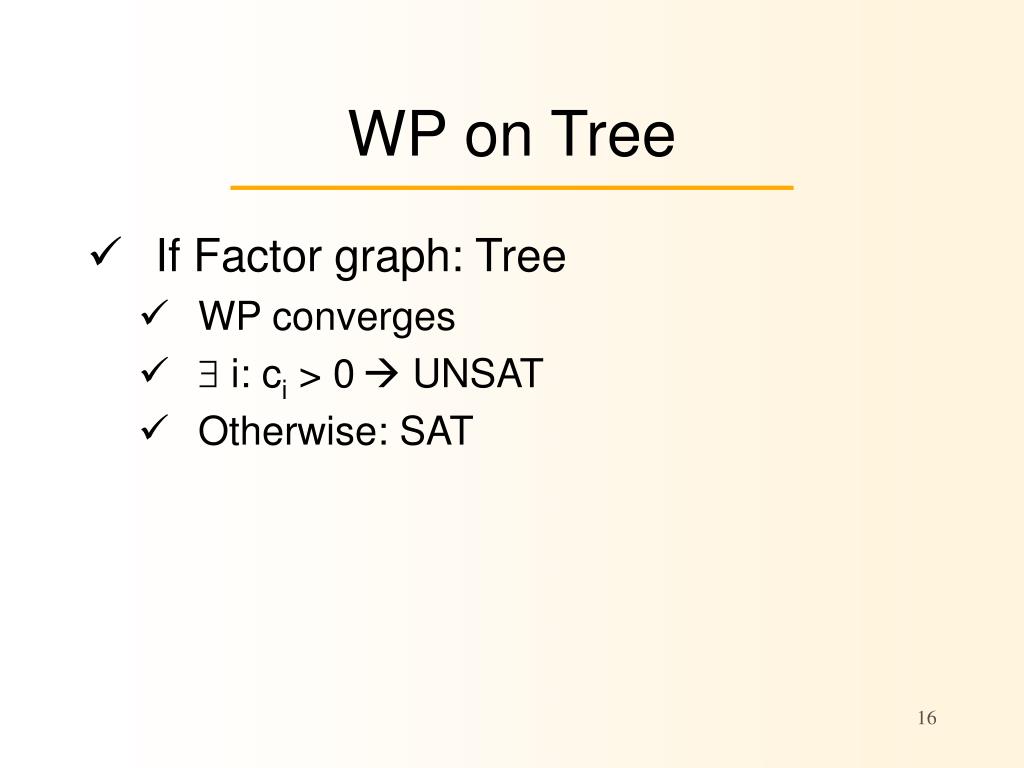 WP on Tree

✓ If Factor graph: Tree
✓ WP converges
✓ $\exists$ i: $c_i > 0 \rightarrow$ UNSAT
✓ Otherwise: SAT

16